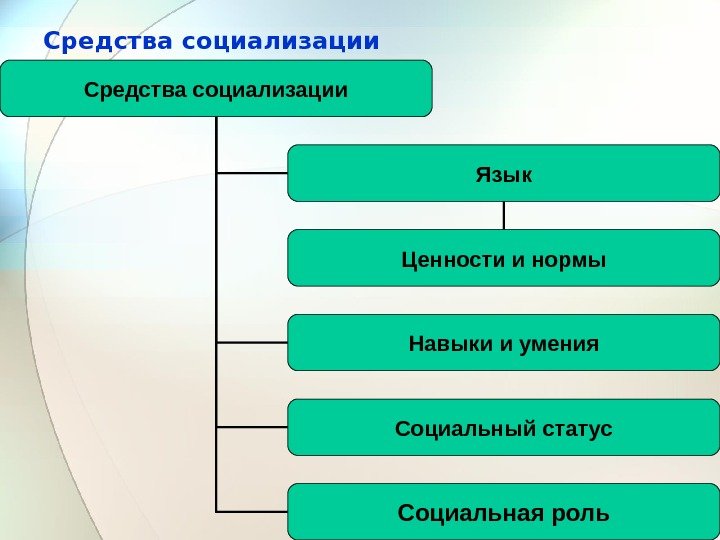 Средства социализации

Средства социализации

Язык

Ценности и нормы

Навыки и умения

Социальный статус

Социальная роль